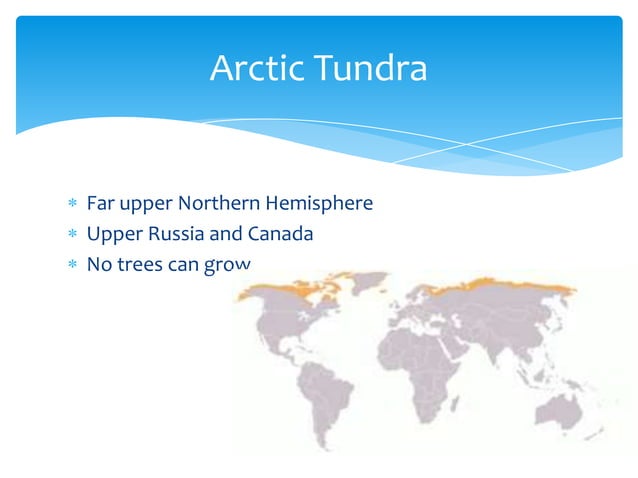 Arctic Tundra

* Far upper Northern Hemisphere
* Upper Russia and Canada
* No trees can grow